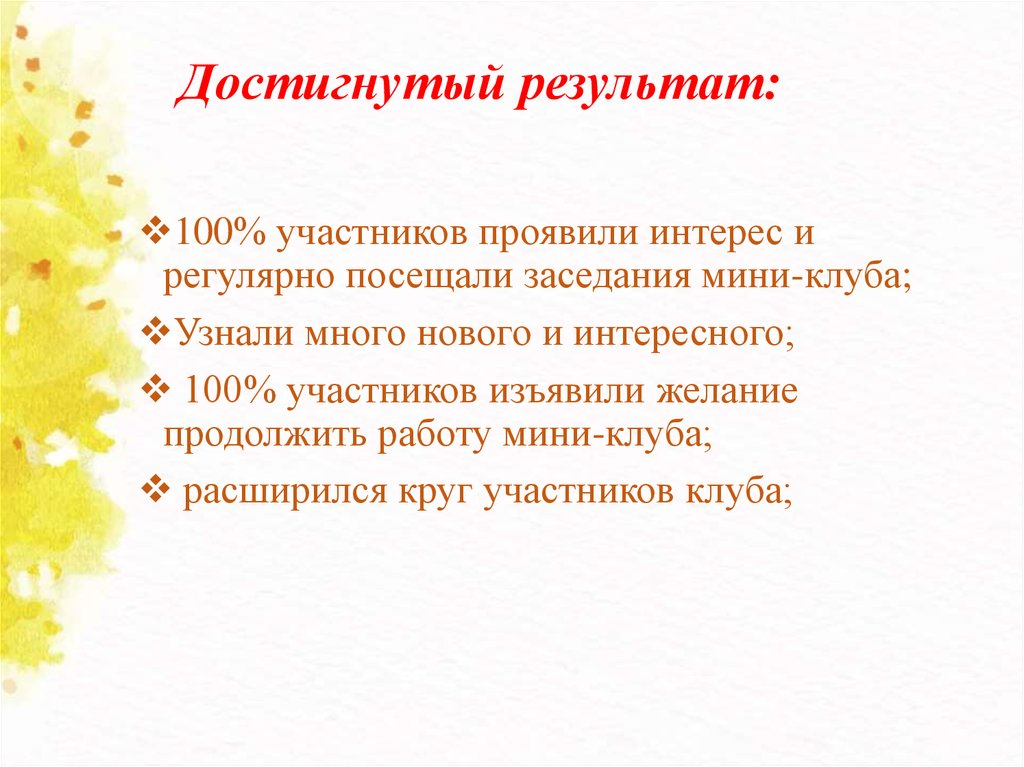 Достигнутый результат:

❖100% участников проявили интерес и регулярно посещали заседания мини-клуба;

❖Узнали много нового и интересного;

❖ 100% участников изъявили желание продолжить работу мини-клуба;

❖ расширился круг участников клуба;